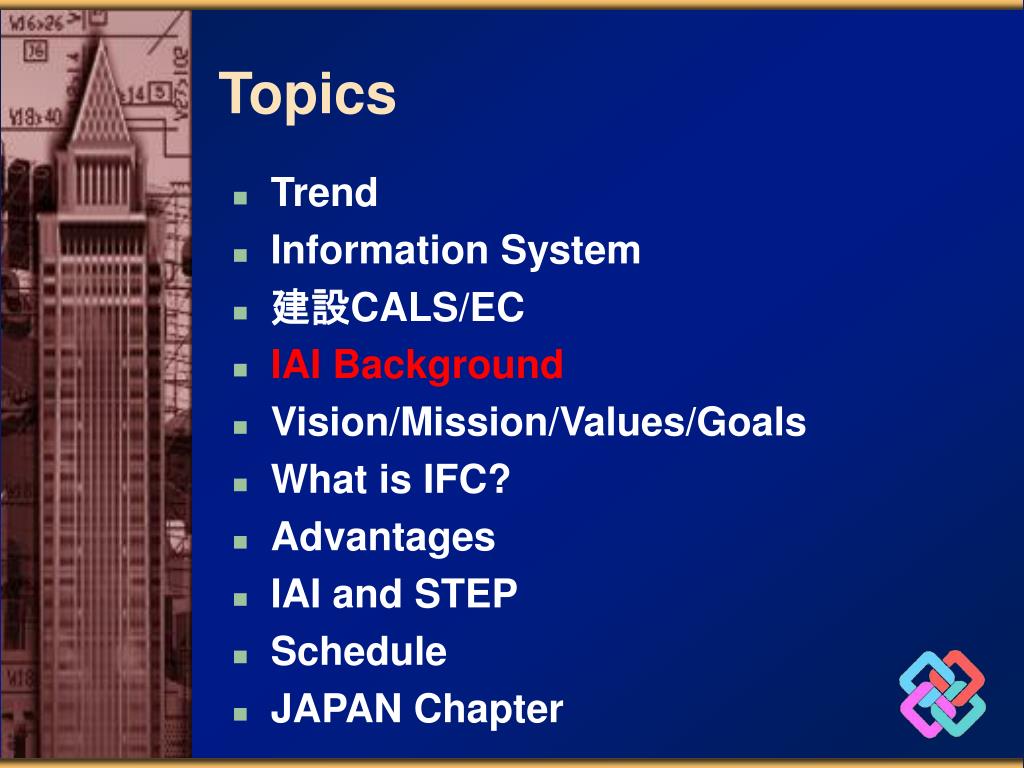 Topics

- Trend
- Information System
- 建設CALS/EC
- IAI Background
- Vision/Mission/Values/Goals
- What is IFC?
- Advantages
- IAI and STEP
- Schedule
- JAPAN Chapter